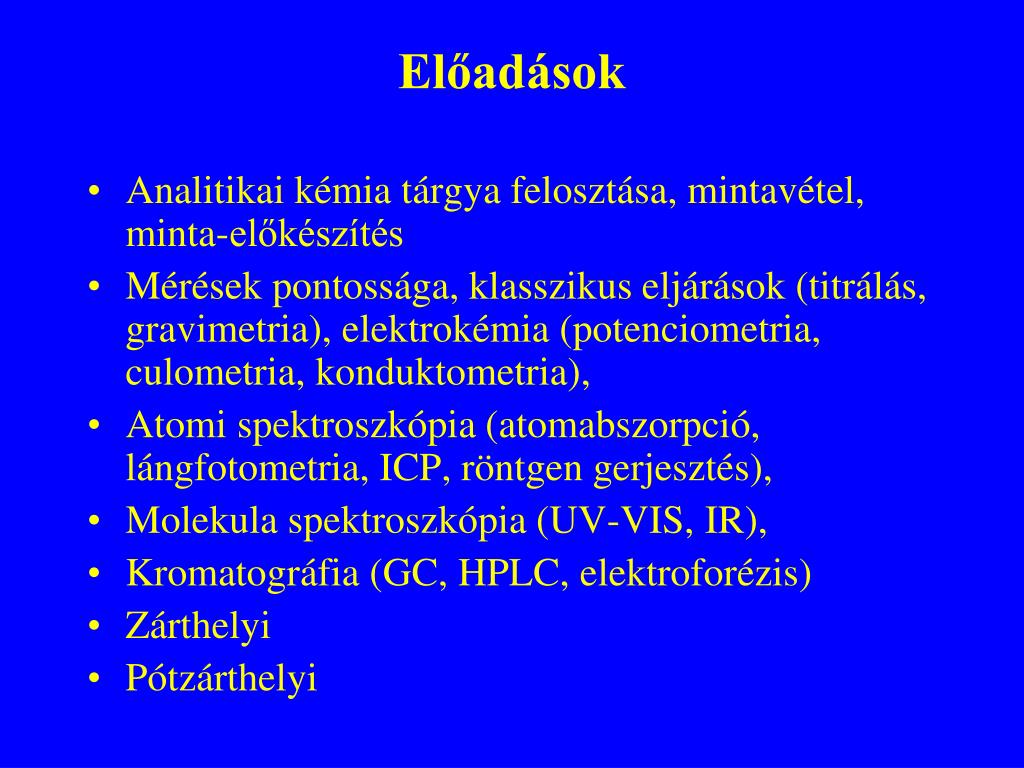 Előadások

• Analitikai kémia tárgya felosztása, mintavétel, minta-előkészítés
• Mérések pontossága, klasszikus eljárások (titrálás, gravimetria), elektrokémia (potenciometria, culometria, konduktometria),
• Atomi spektroszkópia (atomabszorpció, lángfotometria, ICP, röntgen gerjesztés),
• Molekula spektroszkópia (UV-VIS, IR),
• Kromatográfia (GC, HPLC, elektroforézis)
• Zárthelyi
• Pótzárthelyi